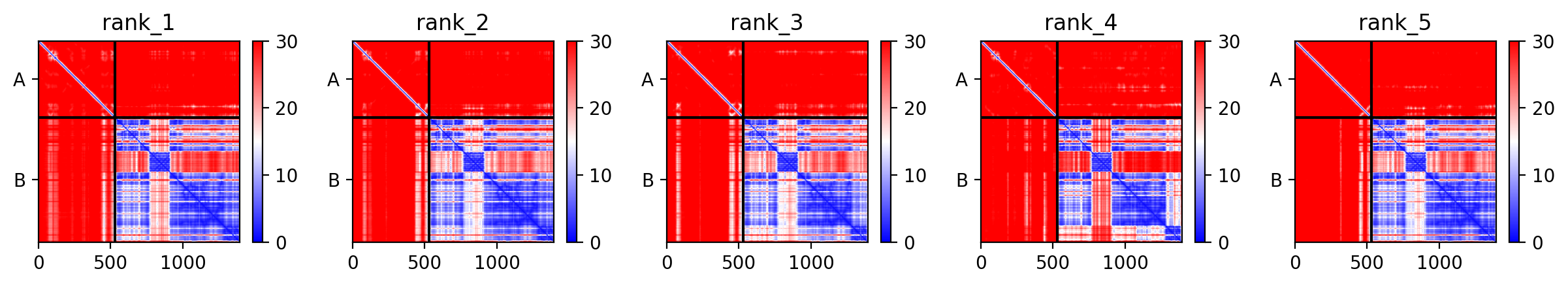 rank_1
A
B
0 500 1000
30 20 10 0

rank_2
A
B
0 500 1000
30 20 10 0

rank_3
A
B
0 500 1000
30 20 10 0

rank_4
A
B
0 500 1000
30 20 10 0

rank_5
A
B
0 500 1000
30 20 10 0